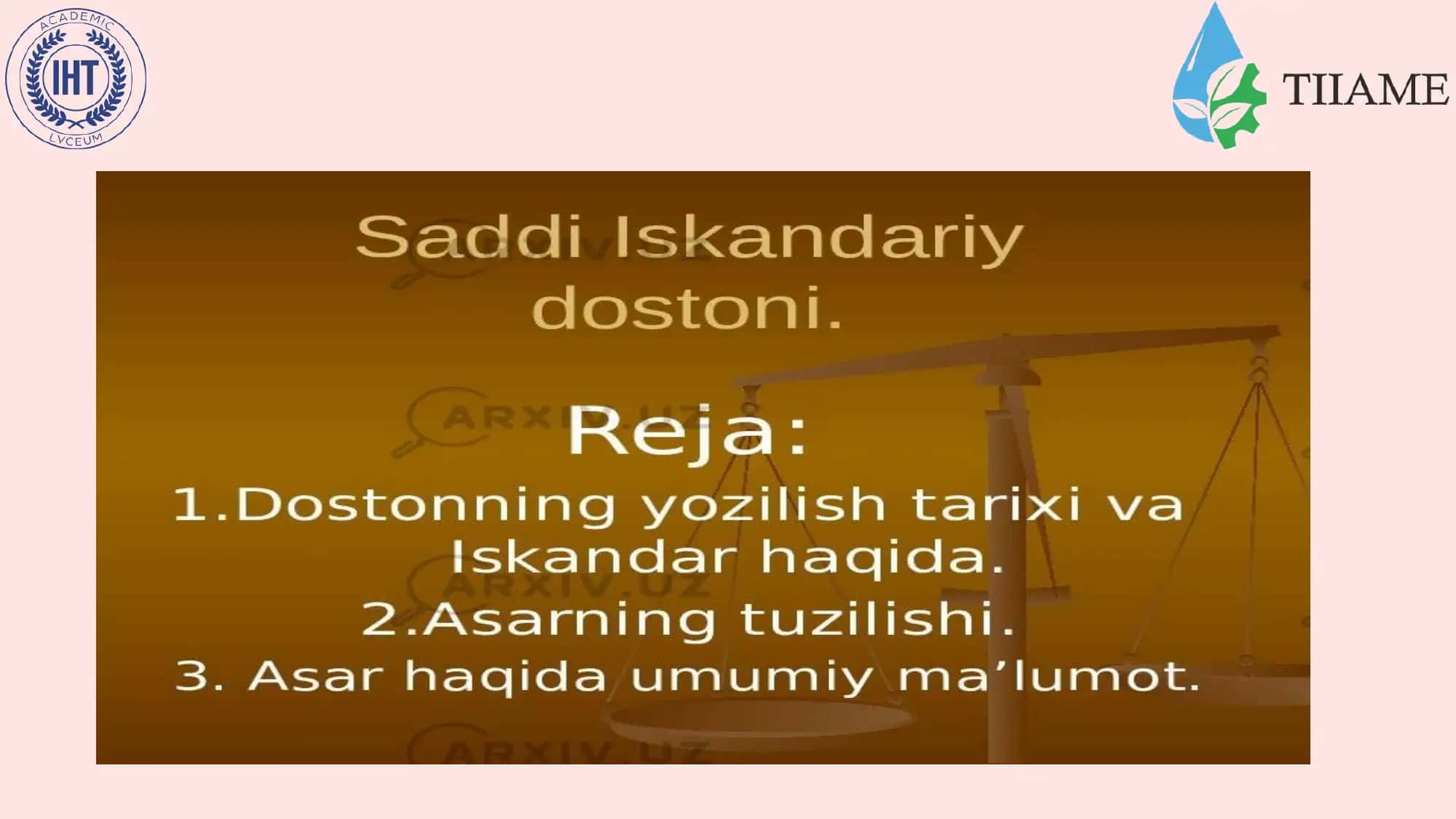 ACADEMIC
IHT
LYCEUM

TIIAME

Saddi Iskandariy dostoni.

ARXIV.UZ

Reja:

1.Dostonning yozilish tarixi va Iskandar haqida.

ARXIV.UZ

2.Asarning tuzilishi.

3. Asar haqida umumiy ma’lumot.

ARXIV.UZ